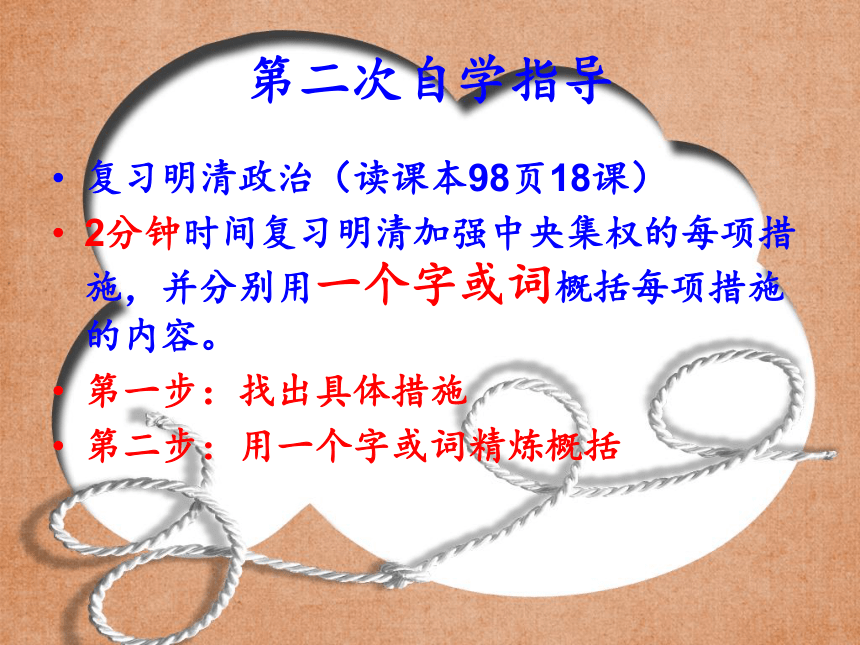 第二次自学指导

• 复习明清政治（读课本98页18课）
• 2分钟时间复习明清加强中央集权的每项措施，并分别用一个字或词概括每项措施的内容。
• 第一步：找出具体措施
• 第二步：用一个字或词精炼概括